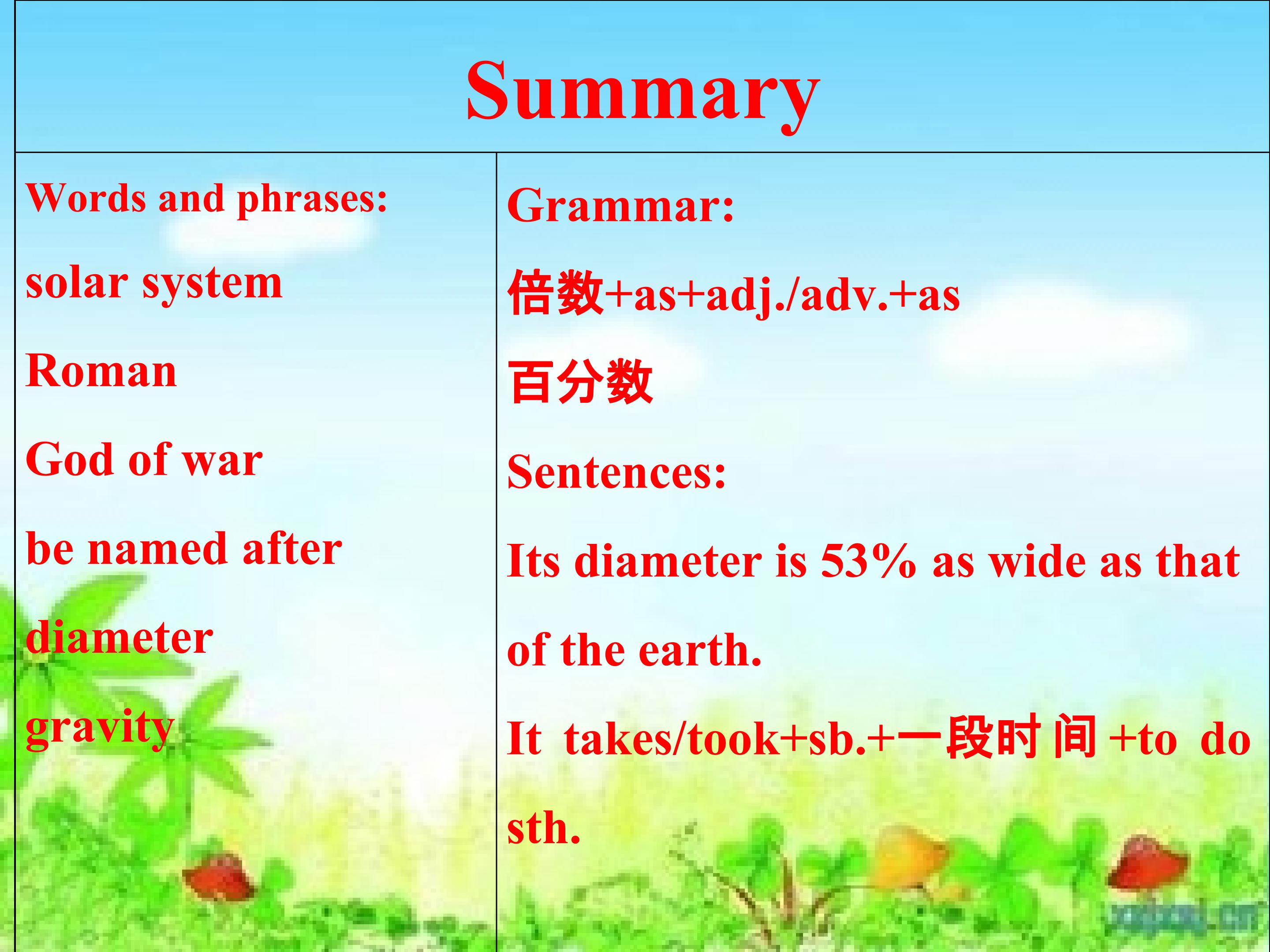 Summary

Words and phrases:

solar system

Roman

God of war

be named after

diameter

gravity

Grammar:

倍数+as+adj./adv.+as

百分数

Sentences:

Its diameter is 53% as wide as that of the earth.

It takes/took+sb.+一段时间+to do sth.